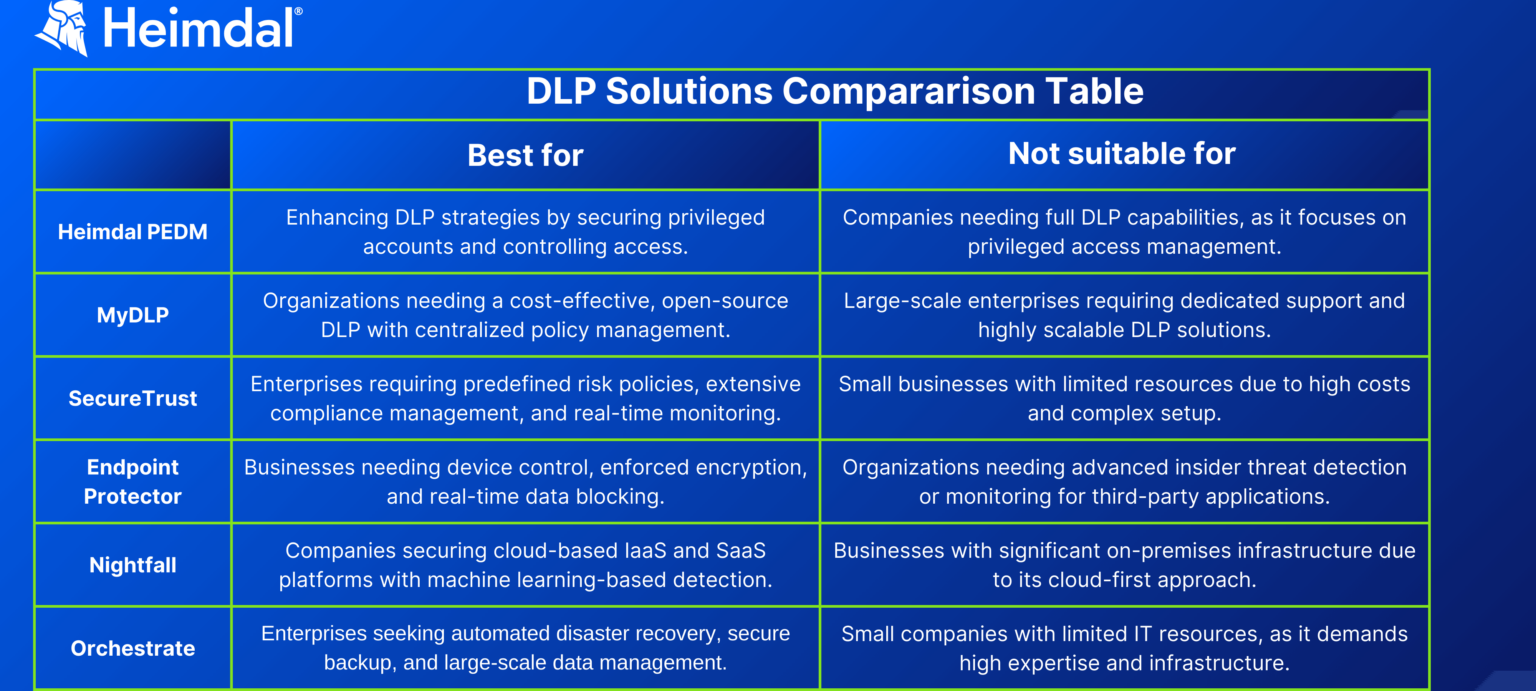 Heimdal®

DLP Solutions Compararison Table

| | Best for | Not suitable for |
|---|---|---|
| Heimdal PEDM | Enhancing DLP strategies by securing privileged accounts and controlling access. | Companies needing full DLP capabilities, as it focuses on privileged access management. |
| MyDLP | Organizations needing a cost-effective, open-source DLP with centralized policy management. | Large-scale enterprises requiring dedicated support and highly scalable DLP solutions. |
| SecureTrust | Enterprises requiring predefined risk policies, extensive compliance management, and real-time monitoring. | Small businesses with limited resources due to high costs and complex setup. |
| Endpoint Protector | Businesses needing device control, enforced encryption, and real-time data blocking. | Organizations needing advanced insider threat detection or monitoring for third-party applications. |
| Nightfall | Companies securing cloud-based IaaS and SaaS platforms with machine learning-based detection. | Businesses with significant on-premises infrastructure due to its cloud-first approach. |
| Orchestrate | Enterprises seeking automated disaster recovery, secure backup, and large-scale data management. | Small companies with limited IT resources, as it demands high expertise and infrastructure. |